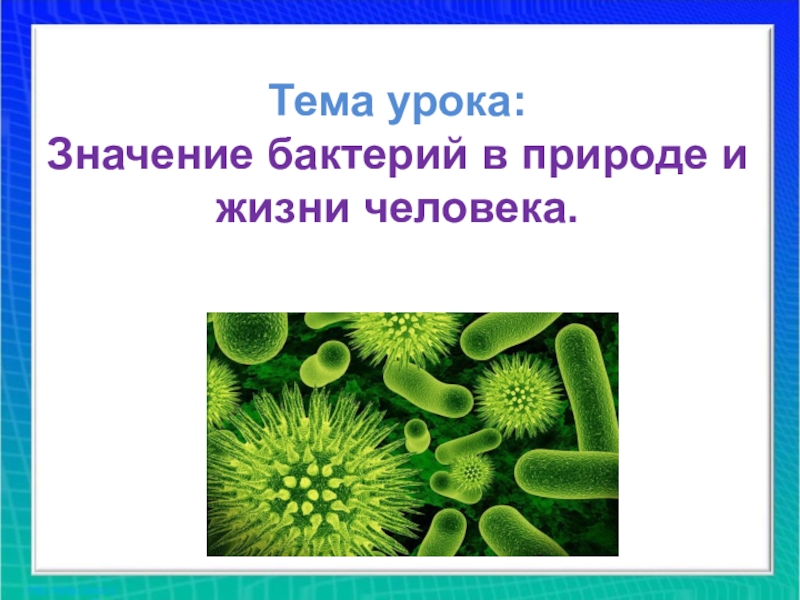 Тема урока:
Значение бактерий в природе и жизни человека.